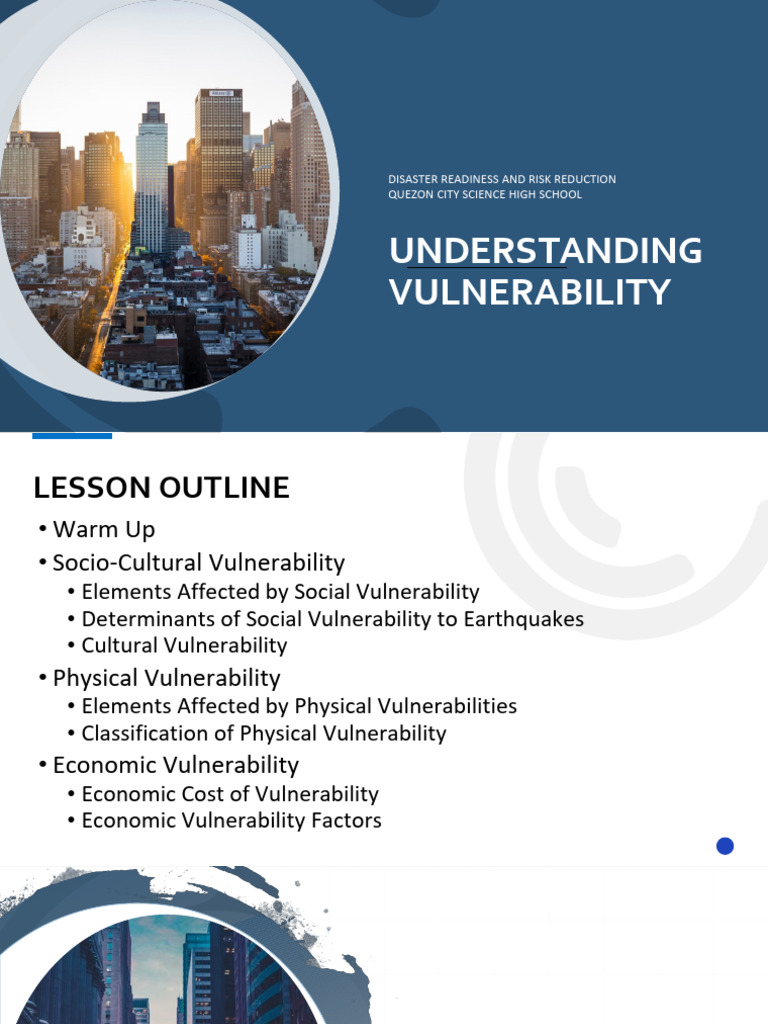 DISASTER READINESS AND RISK REDUCTION
QUEZON CITY SCIENCE HIGH SCHOOL

UNDERSTANDING VULNERABILITY

LESSON OUTLINE

• Warm Up
• Socio-Cultural Vulnerability
  • Elements Affected by Social Vulnerability
  • Determinants of Social Vulnerability to Earthquakes
  • Cultural Vulnerability
• Physical Vulnerability
  • Elements Affected by Physical Vulnerabilities
  • Classification of Physical Vulnerability
• Economic Vulnerability
  • Economic Cost of Vulnerability
  • Economic Vulnerability Factors